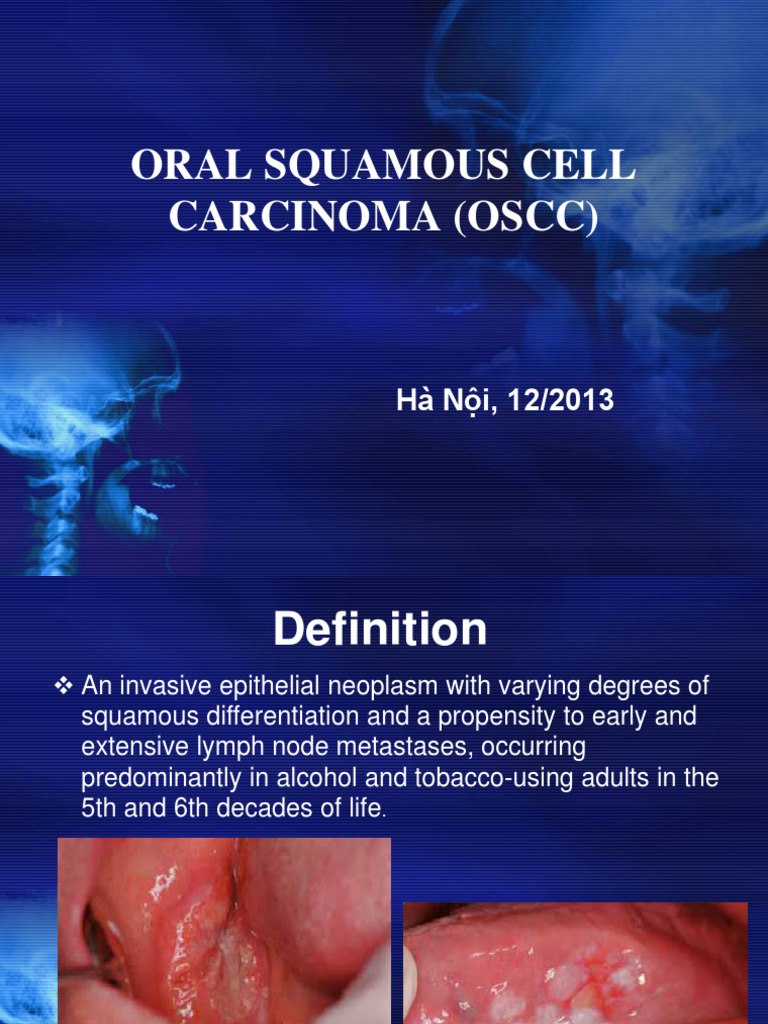 ORAL SQUAMOUS CELL CARCINOMA (OSCC)

Hà Nội, 12/2013

Definition

❖ An invasive epithelial neoplasm with varying degrees of squamous differentiation and a propensity to early and extensive lymph node metastases, occurring predominantly in alcohol and tobacco-using adults in the 5th and 6th decades of life.